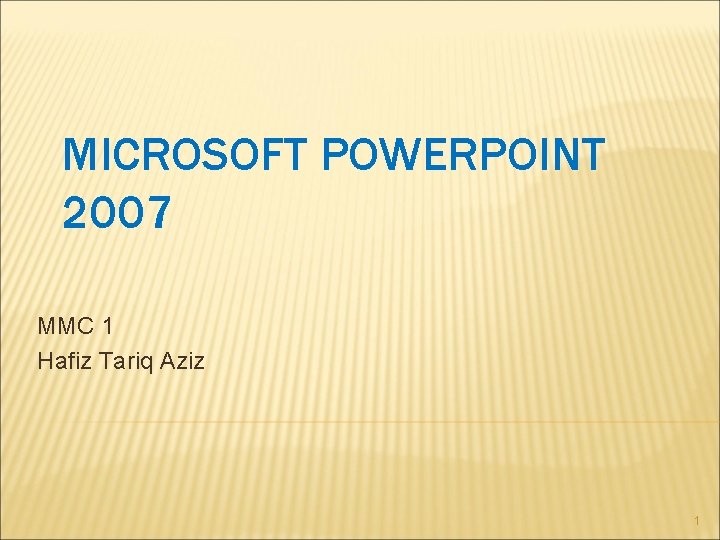 MICROSOFT POWERPOINT 2007

MMC 1
Hafiz Tariq Aziz

1